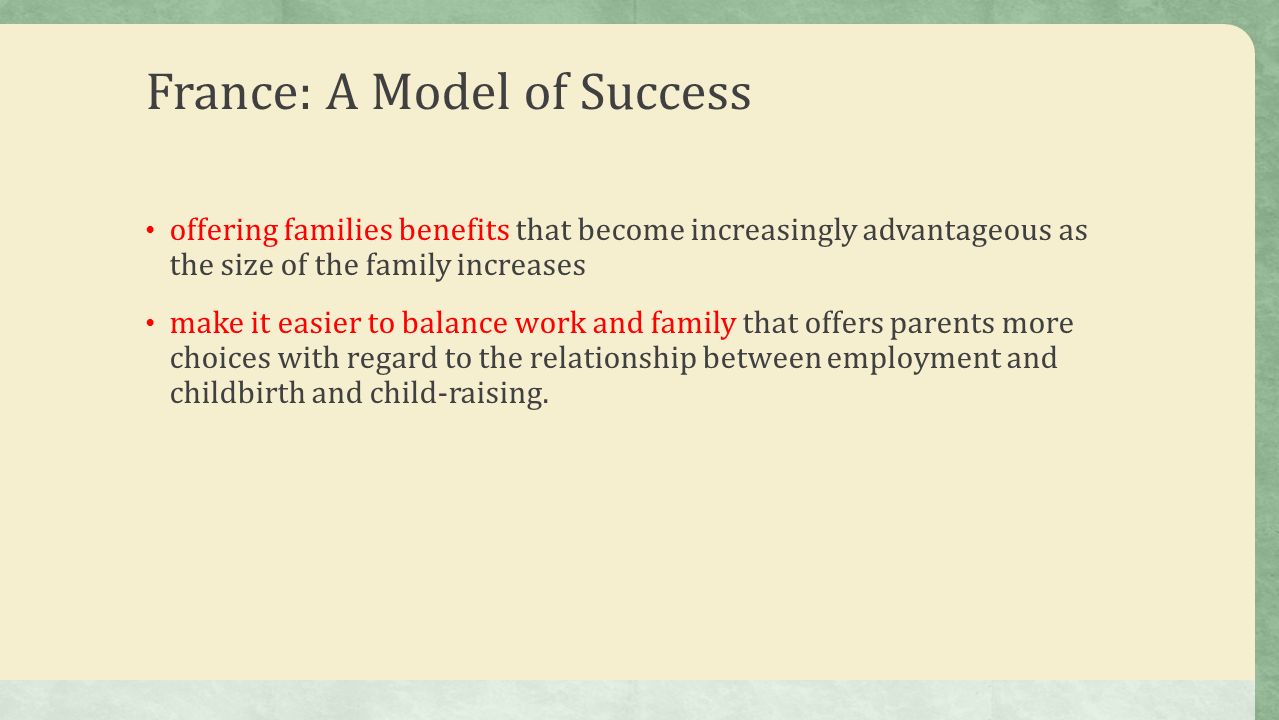 France: A Model of Success

• offering families benefits that become increasingly advantageous as the size of the family increases

• make it easier to balance work and family that offers parents more choices with regard to the relationship between employment and childbirth and child-raising.